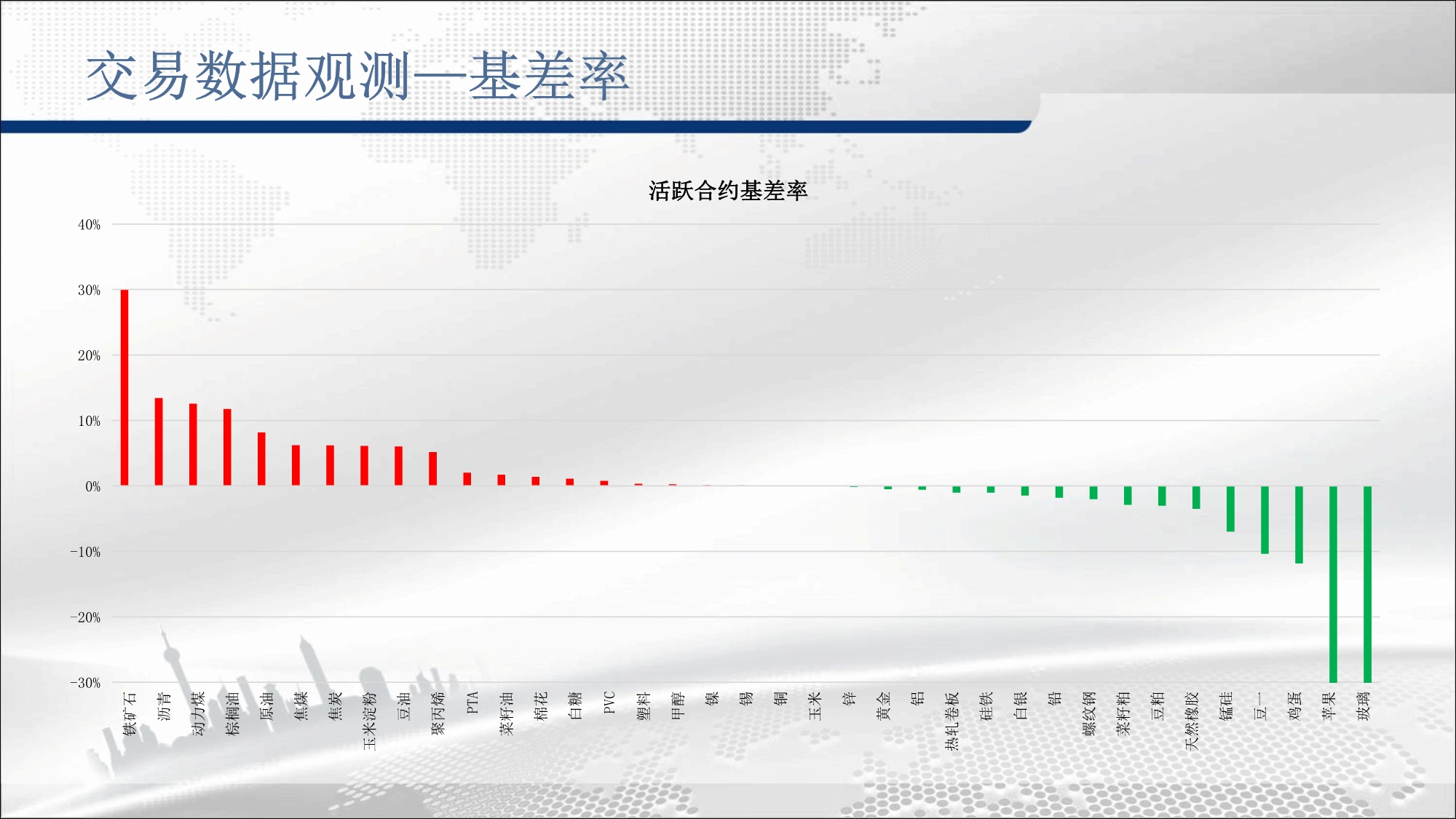 交易数据观测—基差率

活跃合约基差率

40%
30%
20%
10%
0%
-10%
-20%
-30%

铁矿石
沥青
动力煤
棕榈油
原油
焦煤
焦炭
玉米淀粉
豆油
聚丙烯
PTA
菜籽油
棉花
白糖
PVC
塑料
甲醇
镍
锡
铜
玉米
锌
黄金
铝
热轧卷板
硅铁
白银
铅
螺纹钢
菜籽粕
豆粕
天然橡胶
锰硅
豆一
鸡蛋
苹果
玻璃